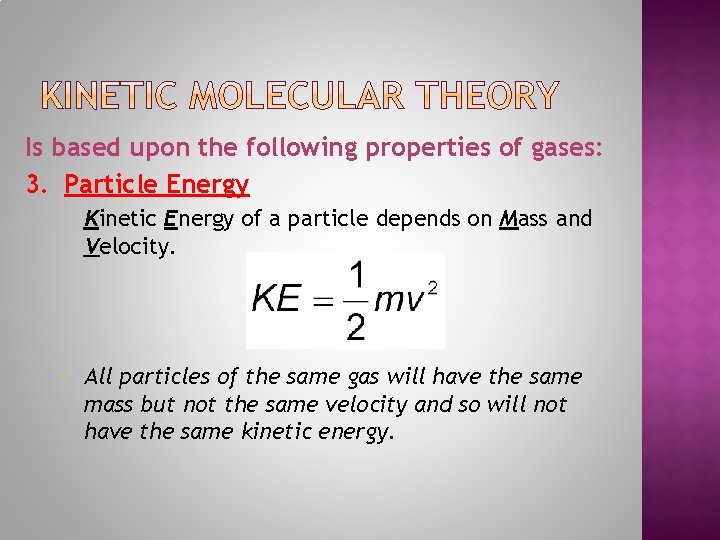 KINETIC MOLECULAR THEORY

Is based upon the following properties of gases:

3. Particle Energy

Kinetic Energy of a particle depends on Mass and Velocity.

$KE = \frac{1}{2}mv^2$

All particles of the same gas will have the same mass but not the same velocity and so will not have the same kinetic energy.